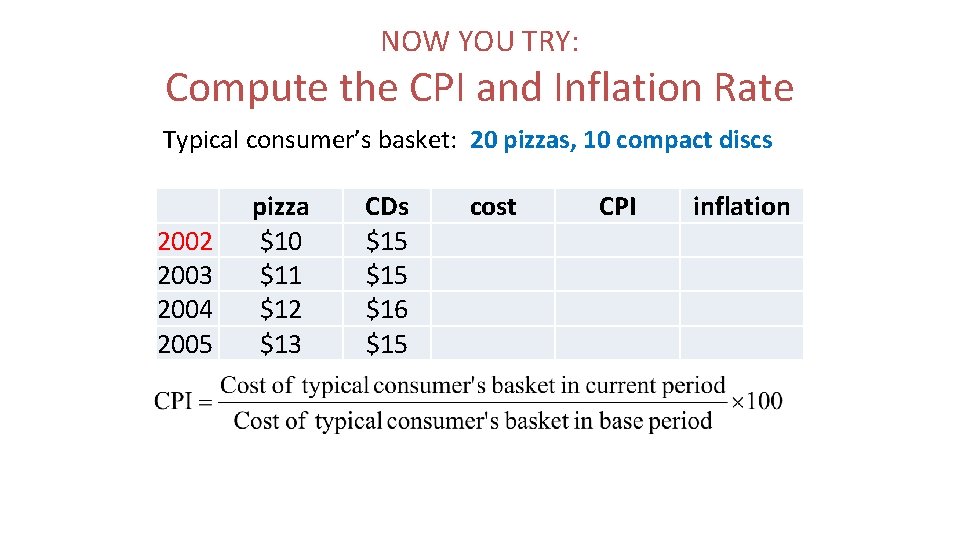 NOW YOU TRY:

Compute the CPI and Inflation Rate

Typical consumer's basket: 20 pizzas, 10 compact discs

| | pizza | CDs | cost | CPI | inflation |
|---|---|---|---|---|---|
| 2002 | \$10 | \$15 | | | |
| 2003 | \$11 | \$15 | | | |
| 2004 | \$12 | \$16 | | | |
| 2005 | \$13 | \$15 | | | |

$\text{CPI} = \frac{\text{Cost of typical consumer's basket in current period}}{\text{Cost of typical consumer's basket in base period}} \times 100$